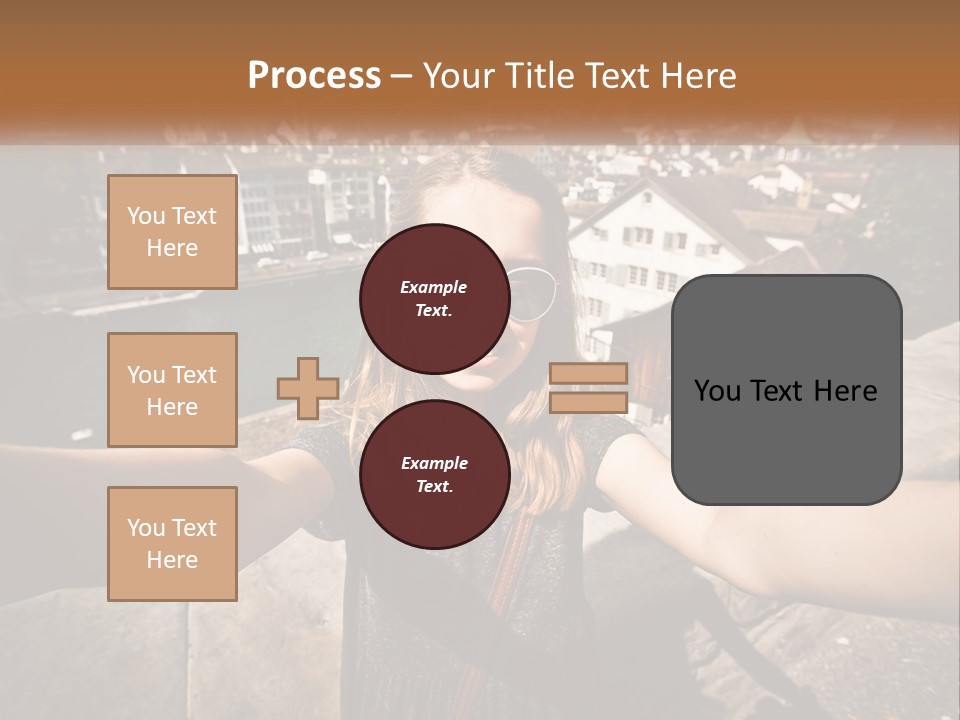 Process – Your Title Text Here

You Text Here

You Text Here

You Text Here

Example Text.

Example Text.

You Text Here